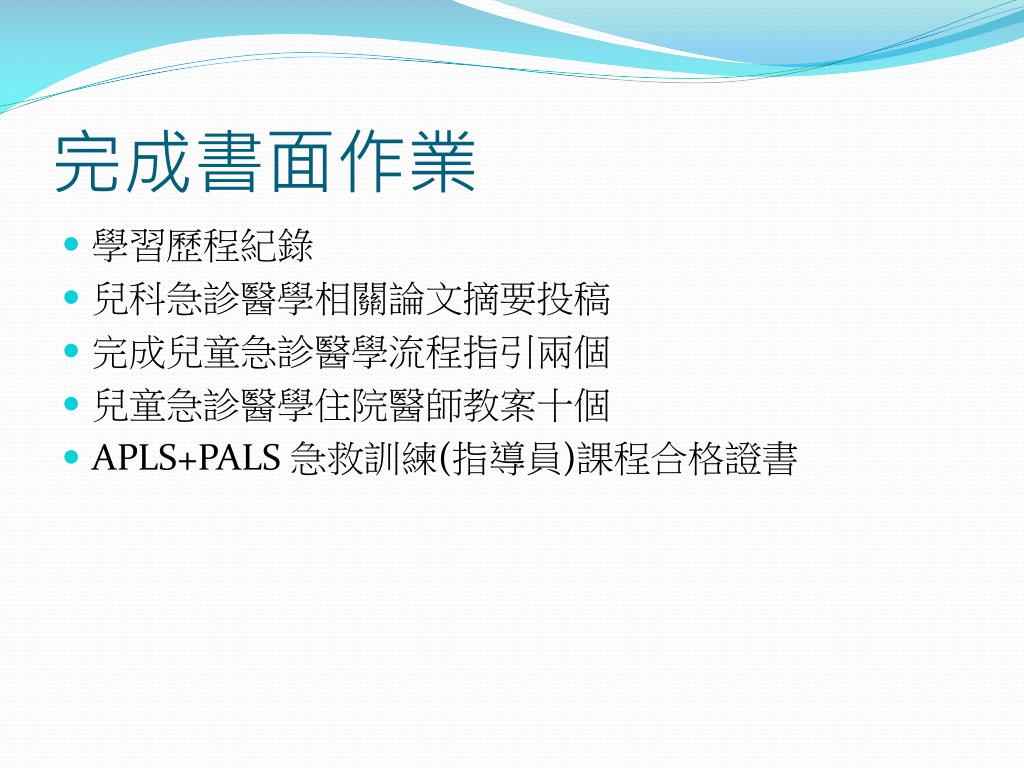 完成書面作業

- 學習歷程紀錄
- 兒科急診醫學相關論文摘要投稿
- 完成兒童急診醫學流程指引兩個
- 兒童急診醫學住院醫師教案十個
- APLS+PALS 急救訓練(指導員)課程合格證書